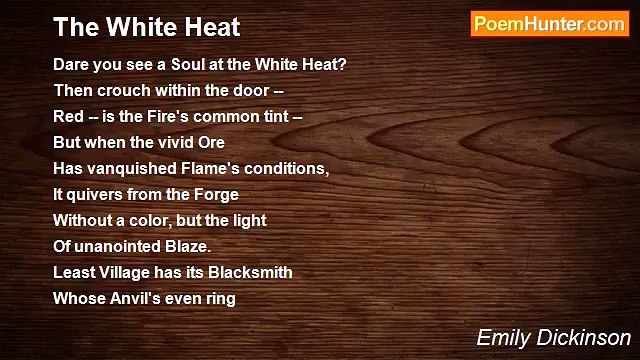 The White Heat

PoemHunter.com

Dare you see a Soul at the White Heat?
Then crouch within the door --
Red -- is the Fire's common tint --
But when the vivid Ore
Has vanquished Flame's conditions,
It quivers from the Forge
Without a color, but the light
Of unanointed Blaze.
Least Village has its Blacksmith
Whose Anvil's even ring

Emily Dickinson